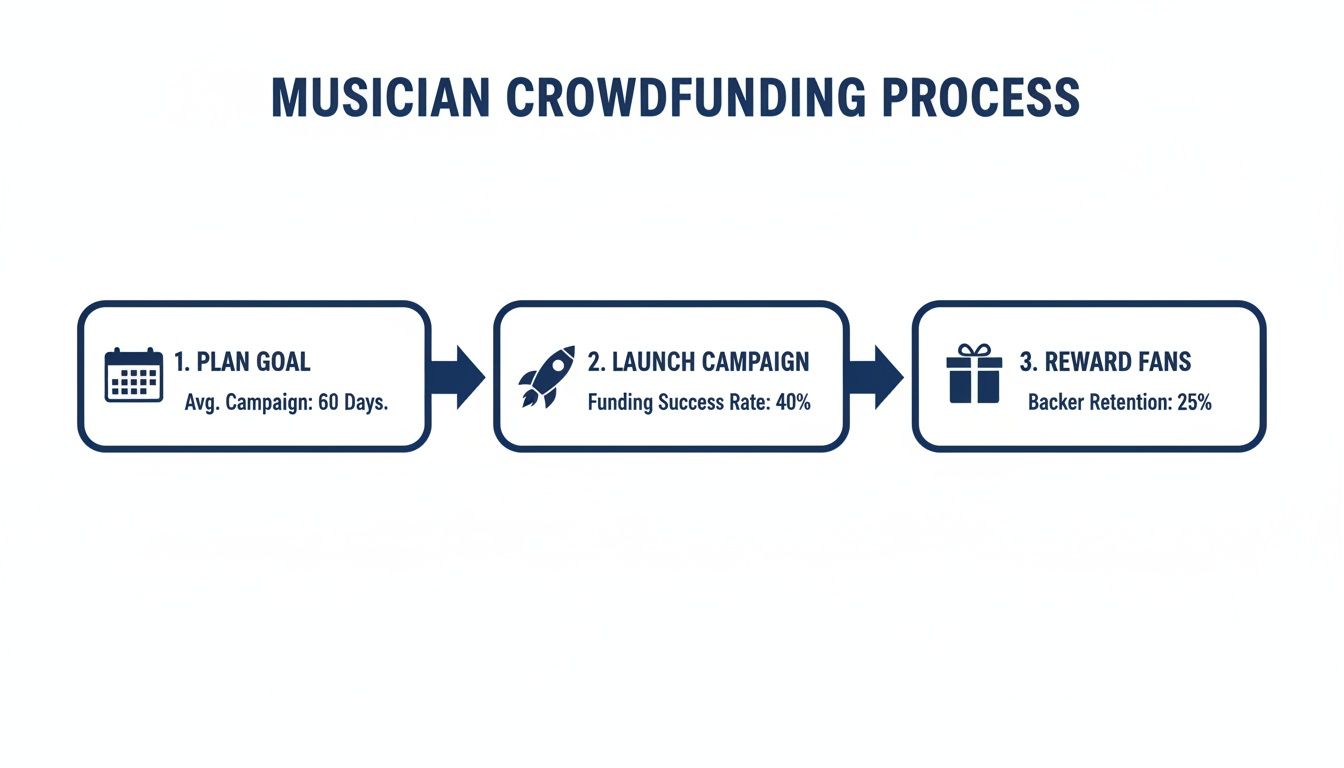 MUSICIAN CROWDFUNDING PROCESS

1. PLAN GOAL
Avg. Campaign: 60 Days.

2. LAUNCH CAMPAIGN
Funding Success Rate: 40%

3. REWARD FANS
Backer Retention: 25%